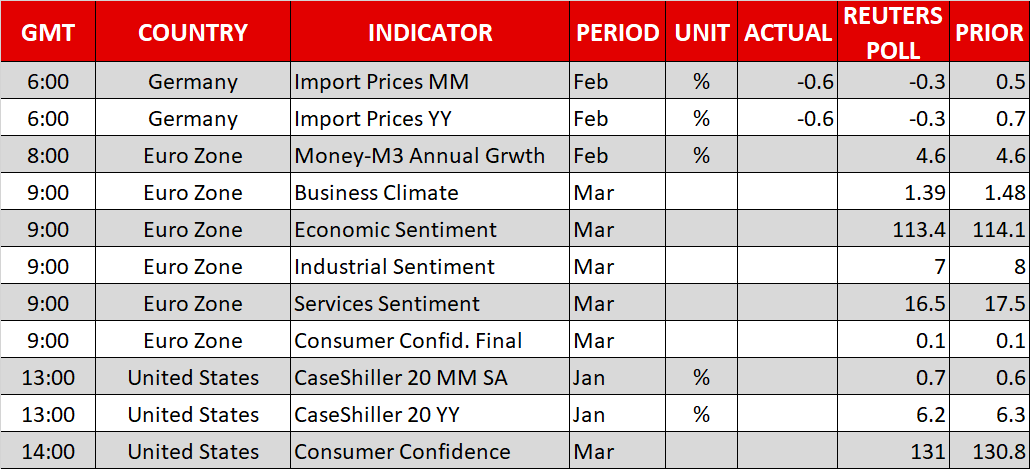 | GMT | COUNTRY | INDICATOR | PERIOD | UNIT | ACTUAL | REUTERS POLL | PRIOR |
|---|---|---|---|---|---|---|---|
| 6:00 | Germany | Import Prices MM | Feb | % | -0.6 | -0.3 | 0.5 |
| 6:00 | Germany | Import Prices YY | Feb | % | -0.6 | -0.3 | 0.7 |
| 8:00 | Euro Zone | Money-M3 Annual Grwth | Feb | % | | 4.6 | 4.6 |
| 9:00 | Euro Zone | Business Climate | Mar | | | 1.39 | 1.48 |
| 9:00 | Euro Zone | Economic Sentiment | Mar | | | 113.4 | 114.1 |
| 9:00 | Euro Zone | Industrial Sentiment | Mar | | | 7 | 8 |
| 9:00 | Euro Zone | Services Sentiment | Mar | | | 16.5 | 17.5 |
| 9:00 | Euro Zone | Consumer Confid. Final | Mar | | | 0.1 | 0.1 |
| 13:00 | United States | CaseShiller 20 MM SA | Jan | % | | 0.7 | 0.6 |
| 13:00 | United States | CaseShiller 20 YY | Jan | % | | 6.2 | 6.3 |
| 14:00 | United States | Consumer Confidence | Mar | | | 131 | 130.8 |